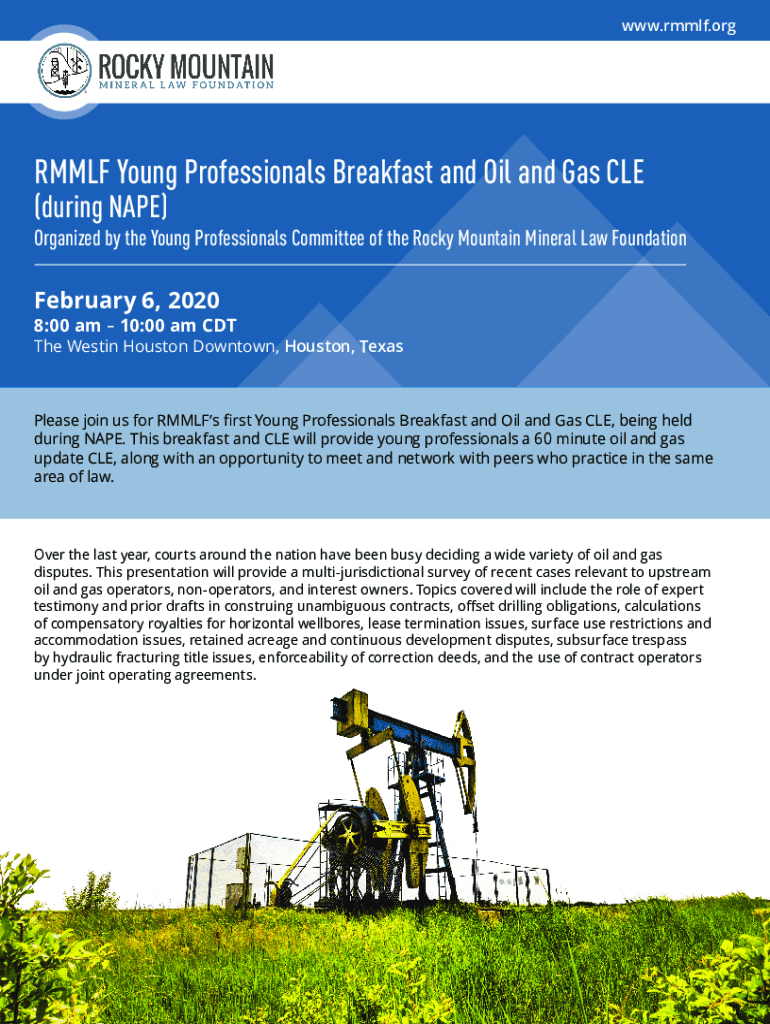 www.rmmlf.org

ROCKY MOUNTAIN
MINERAL LAW FOUNDATION

RMMLF Young Professionals Breakfast and Oil and Gas CLE (during NAPE)

Organized by the Young Professionals Committee of the Rocky Mountain Mineral Law Foundation

February 6, 2020

8:00 am – 10:00 am CDT
The Westin Houston Downtown, Houston, Texas

Please join us for RMMLF's first Young Professionals Breakfast and Oil and Gas CLE, being held during NAPE. This breakfast and CLE will provide young professionals a 60 minute oil and gas update CLE, along with an opportunity to meet and network with peers who practice in the same area of law.

Over the last year, courts around the nation have been busy deciding a wide variety of oil and gas disputes. This presentation will provide a multi-jurisdictional survey of recent cases relevant to upstream oil and gas operators, non-operators, and interest owners. Topics covered will include the role of expert testimony and prior drafts in construing unambiguous contracts, offset drilling obligations, calculations of compensatory royalties for horizontal wellbores, lease termination issues, surface use restrictions and accommodation issues, retained acreage and continuous development disputes, subsurface trespass by hydraulic fracturing title issues, enforceability of correction deeds, and the use of contract operators under joint operating agreements.